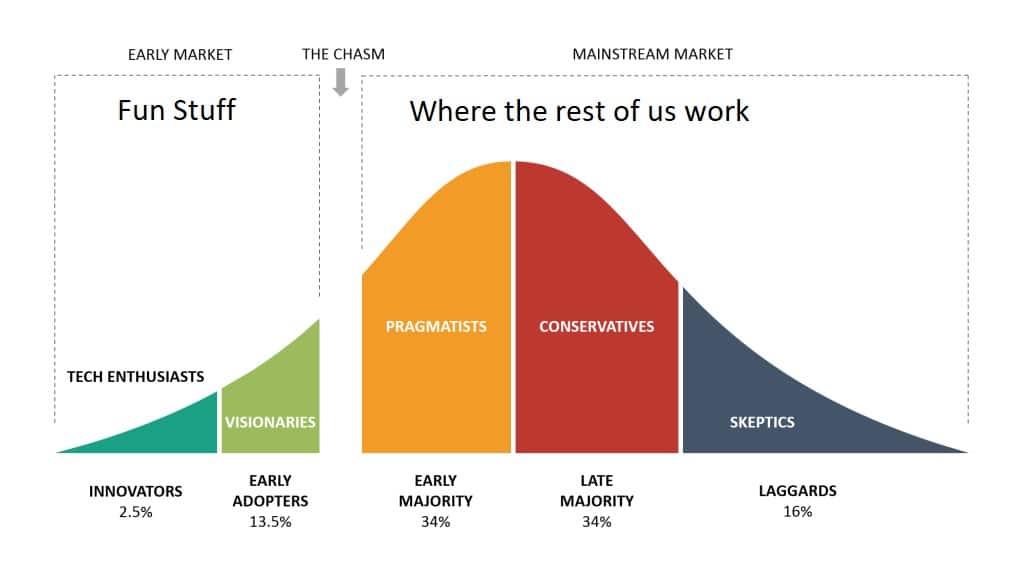 EARLY MARKET

THE CHASM

MAINSTREAM MARKET

Fun Stuff

Where the rest of us work

TECH ENTHUSIASTS

VISIONARIES

PRAGMATISTS

CONSERVATIVES

SKEPTICS

INNOVATORS
2.5%

EARLY ADOPTERS
13.5%

EARLY MAJORITY
34%

LATE MAJORITY
34%

LAGGARDS
16%